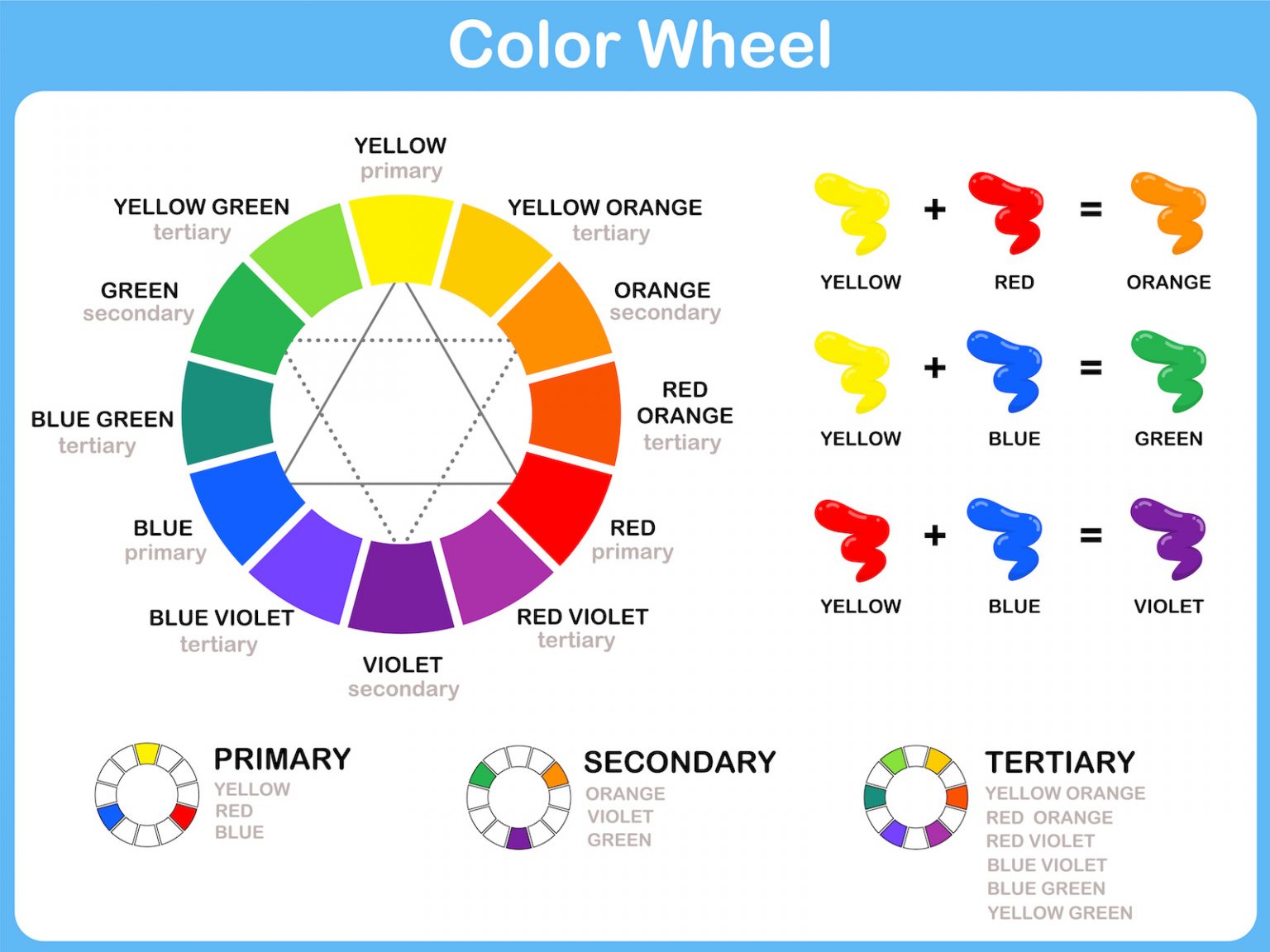 Color Wheel

YELLOW
primary

YELLOW ORANGE
tertiary

ORANGE
secondary

RED
ORANGE
tertiary

RED
primary

RED VIOLET
tertiary

VIOLET
secondary

BLUE VIOLET
tertiary

BLUE
primary

BLUE GREEN
tertiary

GREEN
secondary

YELLOW GREEN
tertiary

YELLOW + RED = ORANGE

YELLOW + BLUE = GREEN

YELLOW + BLUE = VIOLET

PRIMARY
YELLOW
RED
BLUE

SECONDARY
ORANGE
VIOLET
GREEN

TERTIARY
YELLOW ORANGE
RED ORANGE
RED VIOLET
BLUE VIOLET
BLUE GREEN
YELLOW GREEN